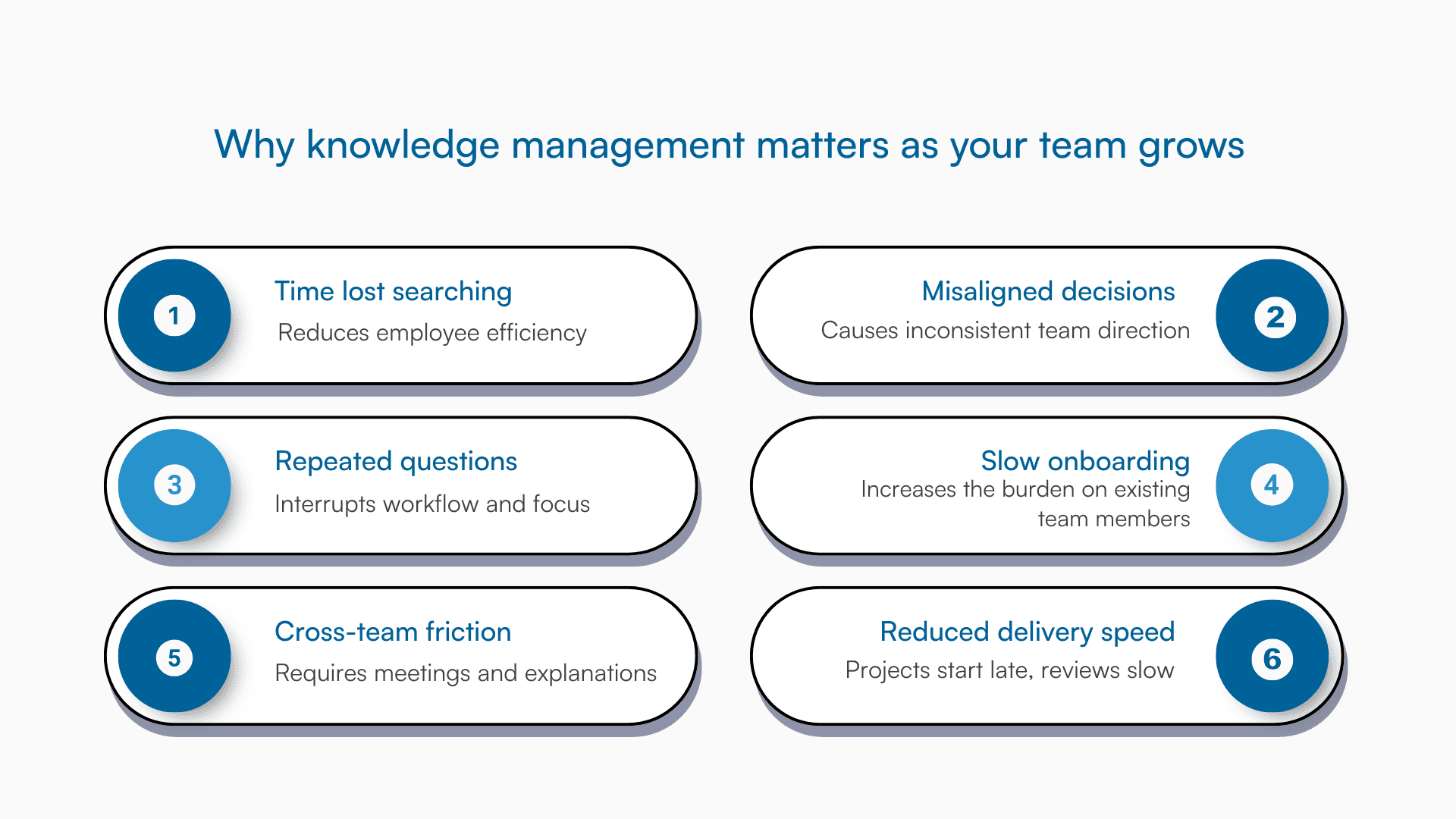 Why knowledge management matters as your team grows

1
Time lost searching
Reduces employee efficiency

2
Misaligned decisions
Causes inconsistent team direction

3
Repeated questions
Interrupts workflow and focus

4
Slow onboarding
Increases the burden on existing team members

5
Cross-team friction
Requires meetings and explanations

6
Reduced delivery speed
Projects start late, reviews slow